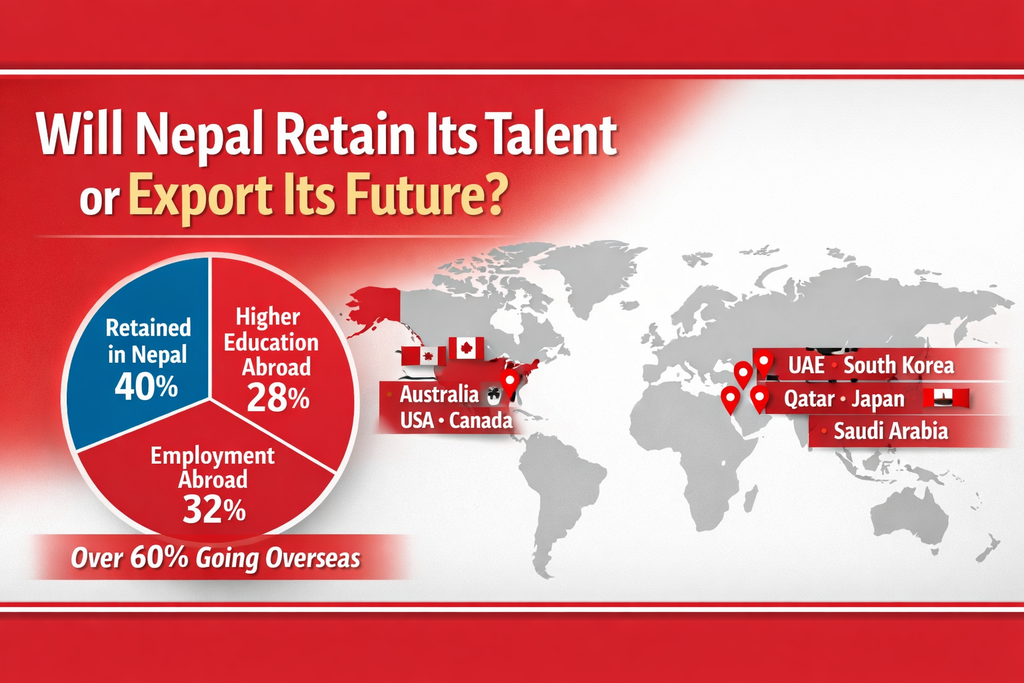 Will Nepal Retain Its Talent or Export Its Future?

Retained in Nepal 40%

Higher Education Abroad 28%

Employment Abroad 32%

Over 60% Going Overseas

Australia
USA • Canada

UAE • South Korea
Qatar • Japan
• Saudi Arabia